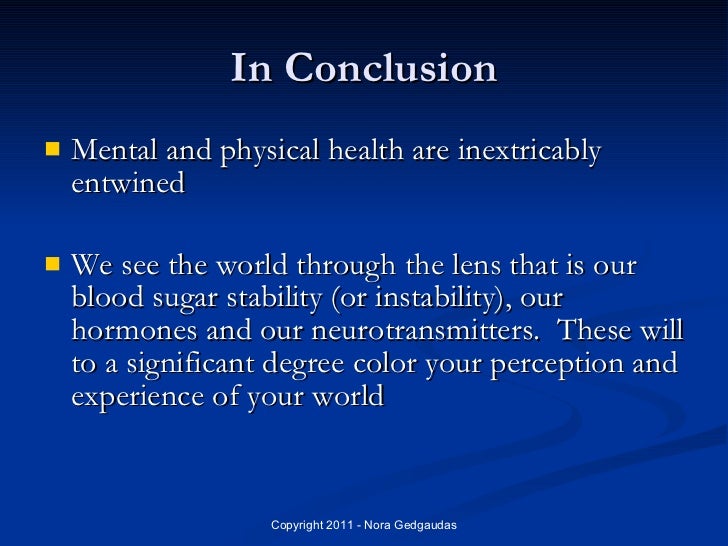 In Conclusion

Mental and physical health are inextricably entwined

We see the world through the lens that is our blood sugar stability (or instability), our hormones and our neurotransmitters.  These will to a significant degree color your perception and experience of your world

Copyright 2011 - Nora Gedgaudas